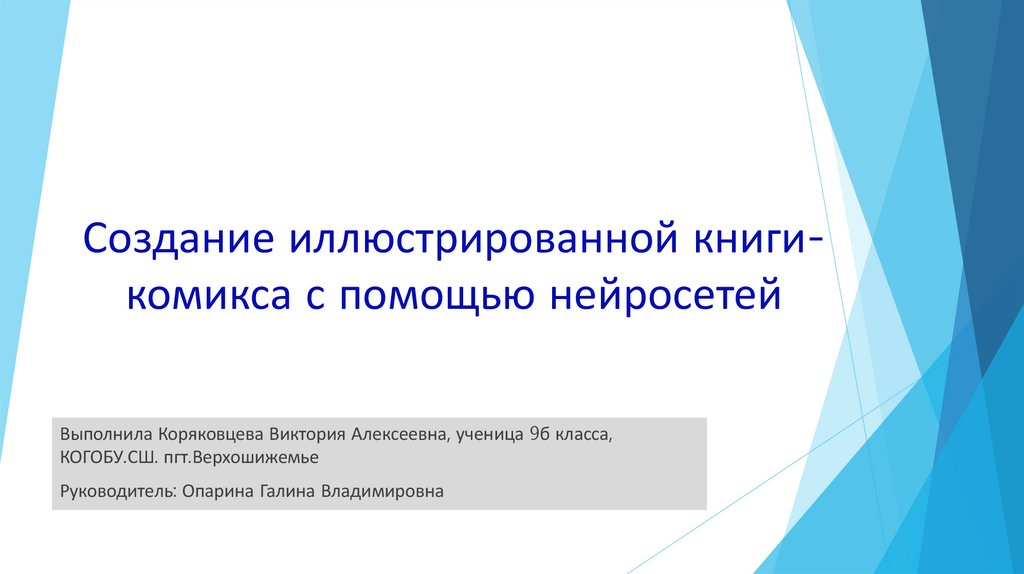 Создание иллюстрированной книги-комикса с помощью нейросетей

Выполнила Коряковцева Виктория Алексеевна, ученица 9б класса, КОГОБУ.СШ. пгт.Верхошижемье

Руководитель: Опарина Галина Владимировна